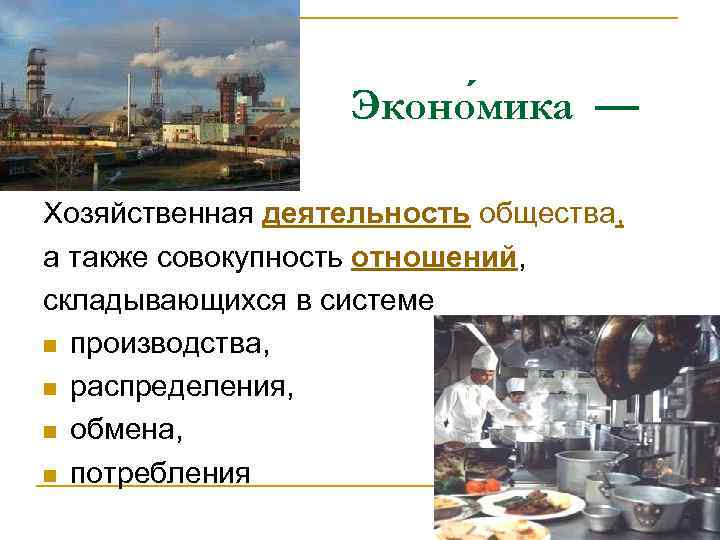 Эконо́мика —

Хозяйственная деятельность общества, а также совокупность отношений, складывающихся в системе

- производства,
- распределения,
- обмена,
- потребления